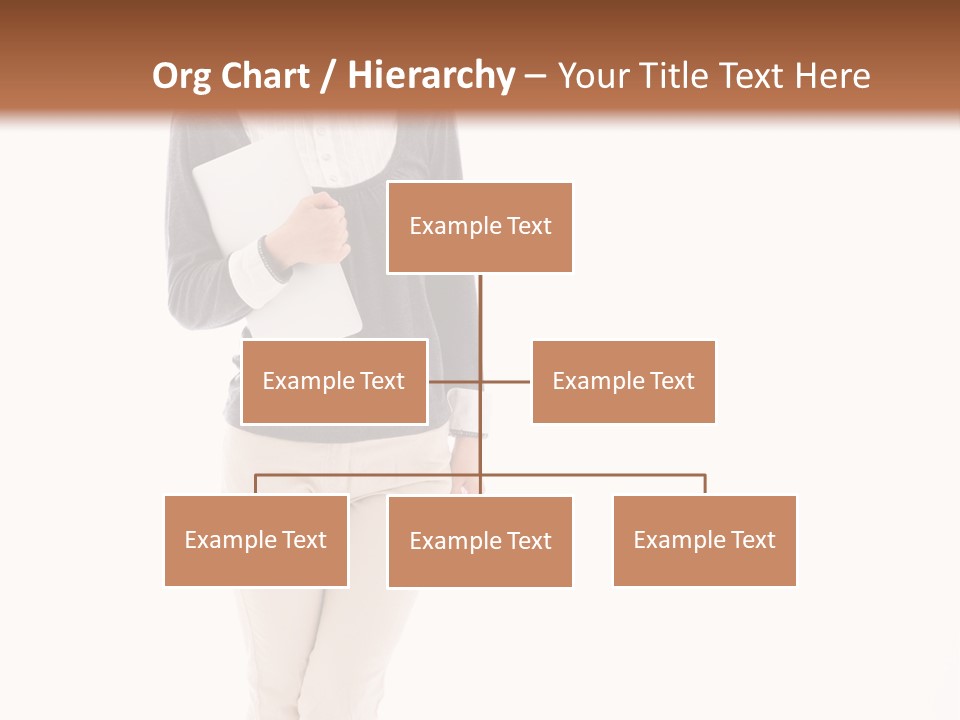 Org Chart / Hierarchy – Your Title Text Here

Example Text

Example Text

Example Text

Example Text

Example Text

Example Text